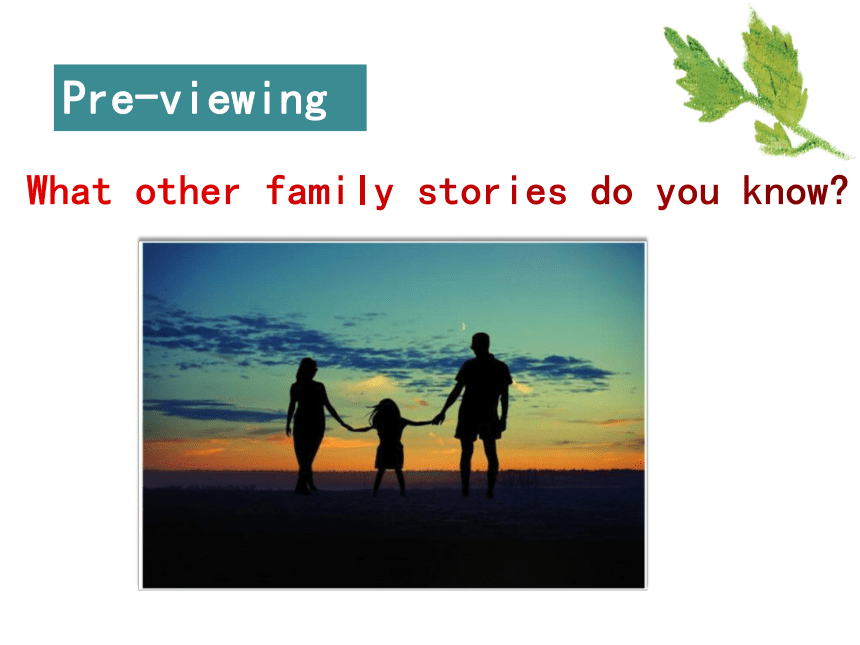 Pre-viewing

What other family stories do you know?